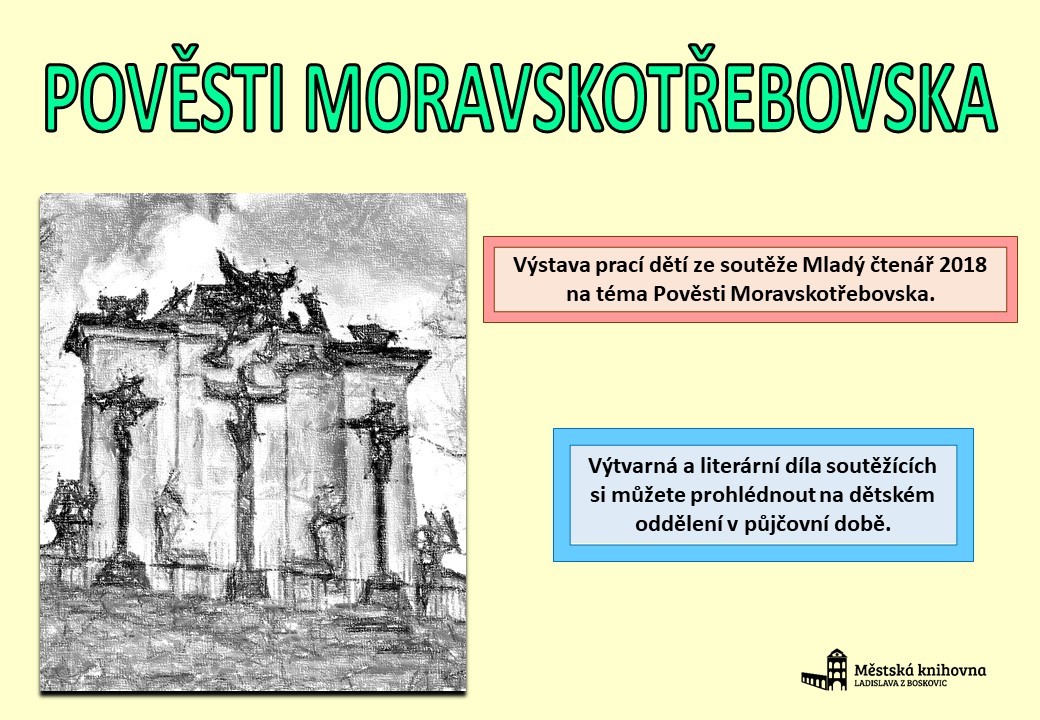 POVĚSTI MORAVSKOTŘEBOVSKA

Výstava prací dětí ze soutěže Mladý čtenář 2018 na téma Pověsti Moravskotřebovska.

Výtvarná a literární díla soutěžících si můžete prohlédnout na dětském oddělení v půjčovní době.

Městská knihovna
LADISLAVA Z BOSKOVIC